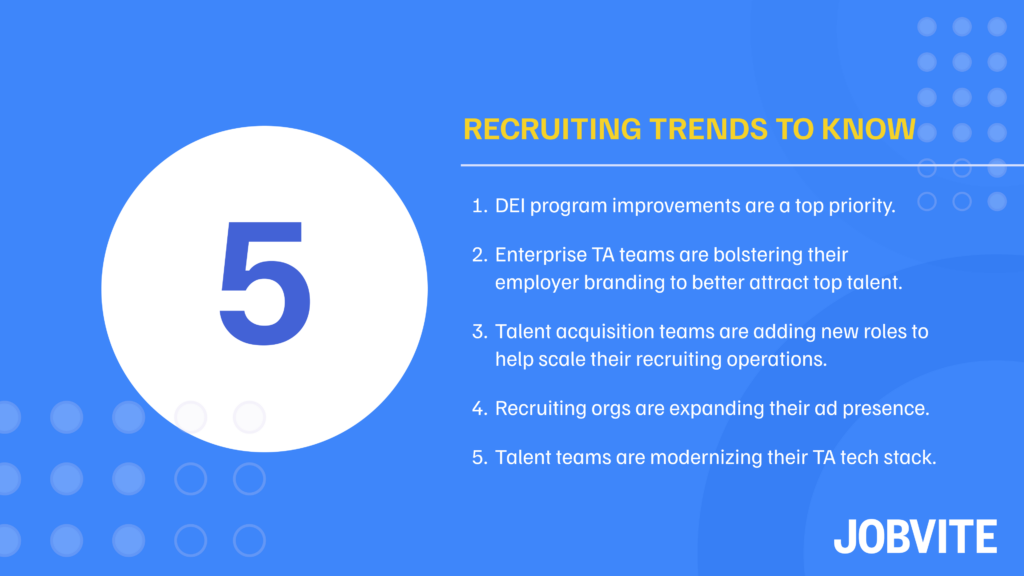 5

RECRUITING TRENDS TO KNOW

1. DEI program improvements are a top priority.

2. Enterprise TA teams are bolstering their employer branding to better attract top talent.

3. Talent acquisition teams are adding new roles to help scale their recruiting operations.

4. Recruiting orgs are expanding their ad presence.

5. Talent teams are modernizing their TA tech stack.

JOBVITE